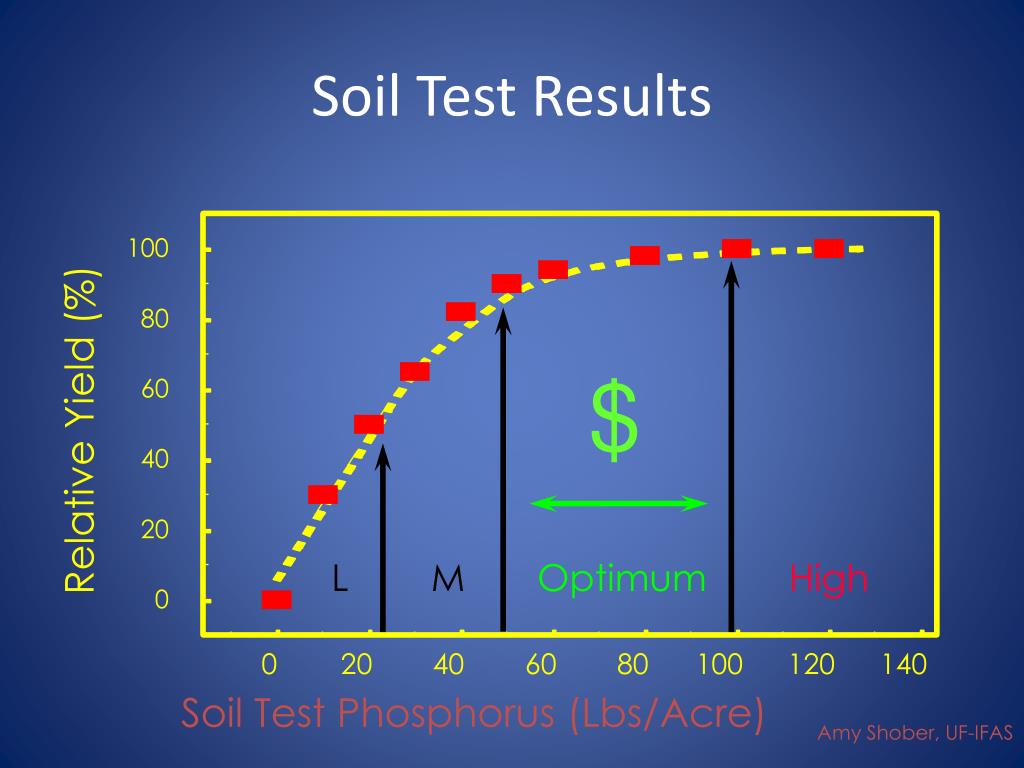 Soil Test Results

Relative Yield (%)

100
80
60
40
20
0

$

L
M
Optimum
High

0
20
40
60
80
100
120
140

Soil Test Phosphorus (Lbs/Acre)

Amy Shober, UF-IFAS